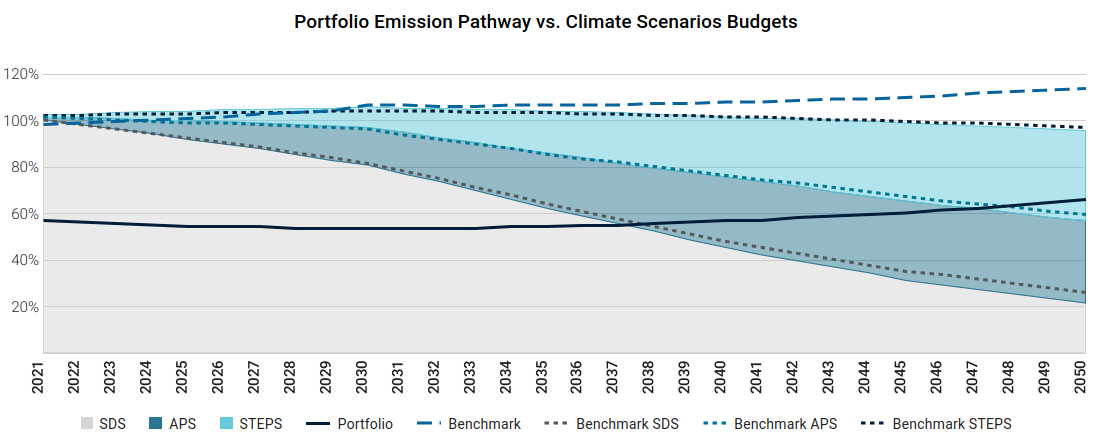 Portfolio Emission Pathway vs. Climate Scenarios Budgets

120%
100%
80%
60%
40%
20%

2021 2022 2023 2024 2025 2026 2027 2028 2029 2030 2031 2032 2033 2034 2035 2036 2037 2038 2039 2040 2041 2042 2043 2044 2045 2046 2047 2048 2049 2050

SDS APS STEPS Portfolio Benchmark Benchmark SDS Benchmark APS Benchmark STEPS